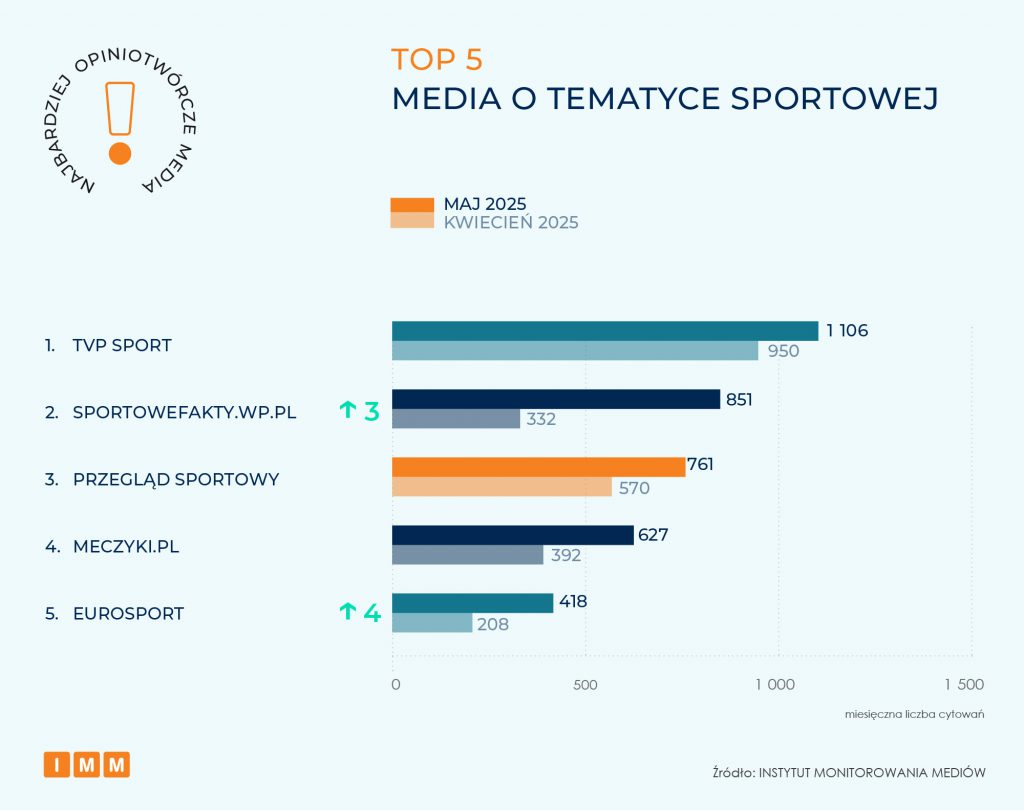 NAJBARDZIEJ OPINIOTWÓRCZE MEDIA

TOP 5
MEDIA O TEMATYCE SPORTOWEJ

MAJ 2025
KWIECIEŃ 2025

1. TVP SPORT
1 106
950

2. SPORTOWEFAKTY.WP.PL
↑ 3
851
332

3. PRZEGLĄD SPORTOWY
761
570

4. MECZYKI.PL
627
392

5. EUROSPORT
↑ 4
418
208

0
500
1 000
1 500

miesięczna liczba cytowań

IMM

Źródło: INSTYTUT MONITOROWANIA MEDIÓW